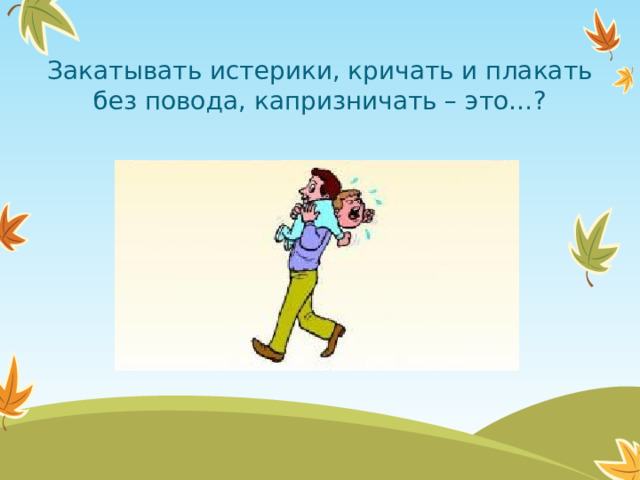 Закатывать истерики, кричать и плакать без повода, капризничать – это…?